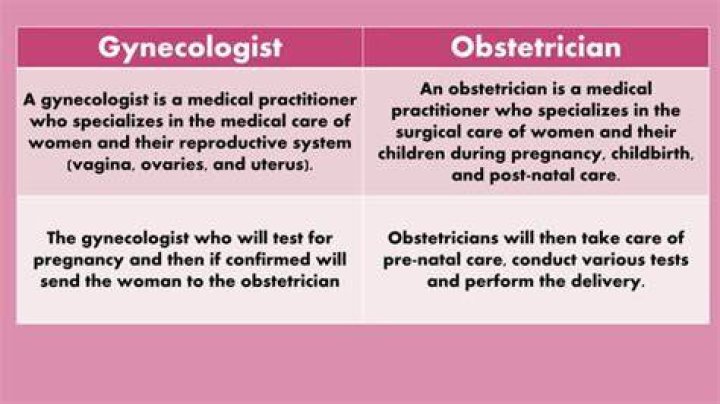 | Gynecologist | Obstetrician |
|---|---|
| A gynecologist is a medical practitioner who specializes in the medical care of women and their reproductive system (vagina, ovaries, and uterus). | An obstetrician is a medical practitioner who specializes in the surgical care of women and their children during pregnancy, childbirth, and post-natal care. |
| The gynecologist who will test for pregnancy and then if confirmed will send the woman to the obstetrician | Obstetricians will then take care of pre-natal care, conduct various tests and perform the delivery. |